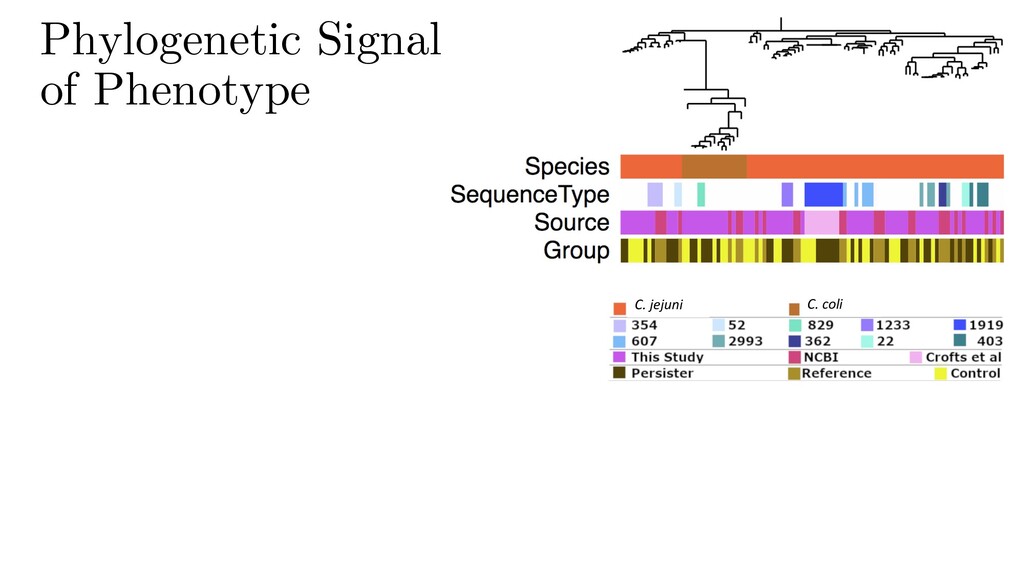 Phylogenetic Signal of Phenotype

Species
SequenceType
Source
Group

C. jejuni
C. coli

354
52
829
1233
1919
607
2993
362
22
403
This Study
NCBI
Crofts et al
Persister
Reference
Control